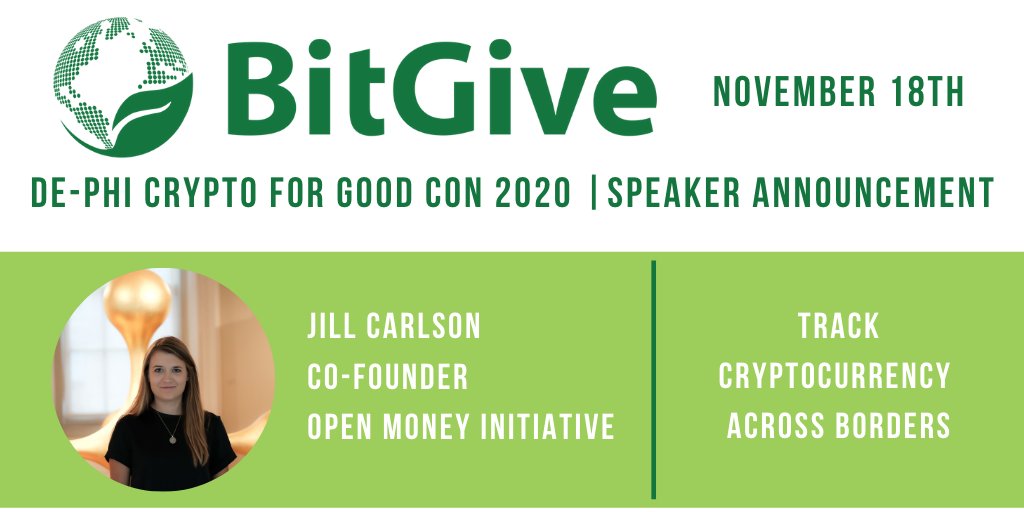 BitGive

NOVEMBER 18TH

DE-PHI CRYPTO FOR GOOD CON 2020 | SPEAKER ANNOUNCEMENT

JILL CARLSON
CO-FOUNDER
OPEN MONEY INITIATIVE

TRACK
CRYPTOCURRENCY
ACROSS BORDERS